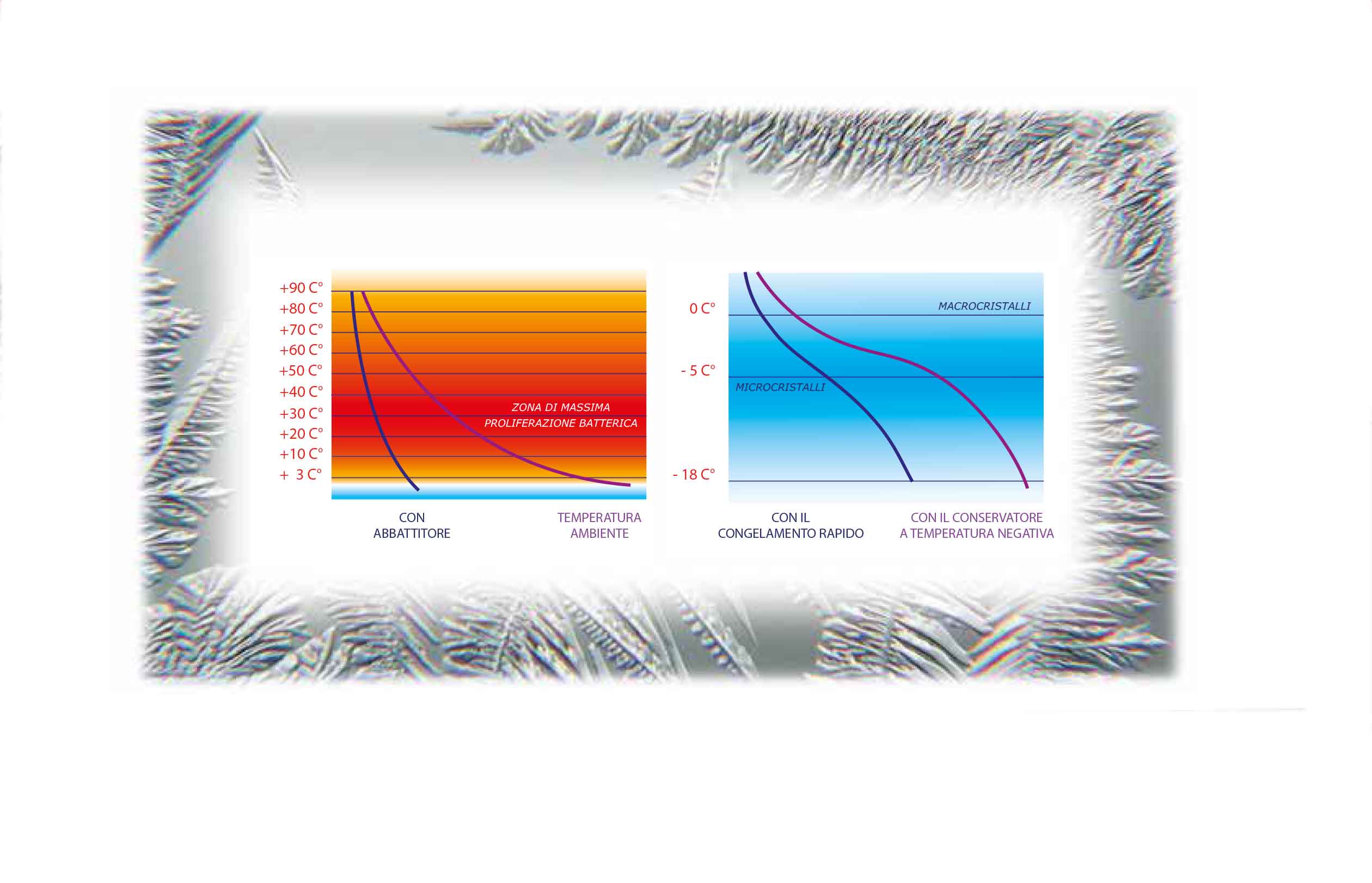 +90 C°
+80 C°
+70 C°
+60 C°
+50 C°
+40 C°
+30 C°
+20 C°
+10 C°
+ 3 C°

ZONA DI MASSIMA
PROLIFERAZIONE BATTERICA

CON
ABBATTITORE

TEMPERATURA
AMBIENTE

0 C°
- 5 C°
- 18 C°

MACROCRISTALLI

MICROCRISTALLI

CON IL
CONGELAMENTO RAPIDO

CON IL CONSERVATORE
A TEMPERATURA NEGATIVA